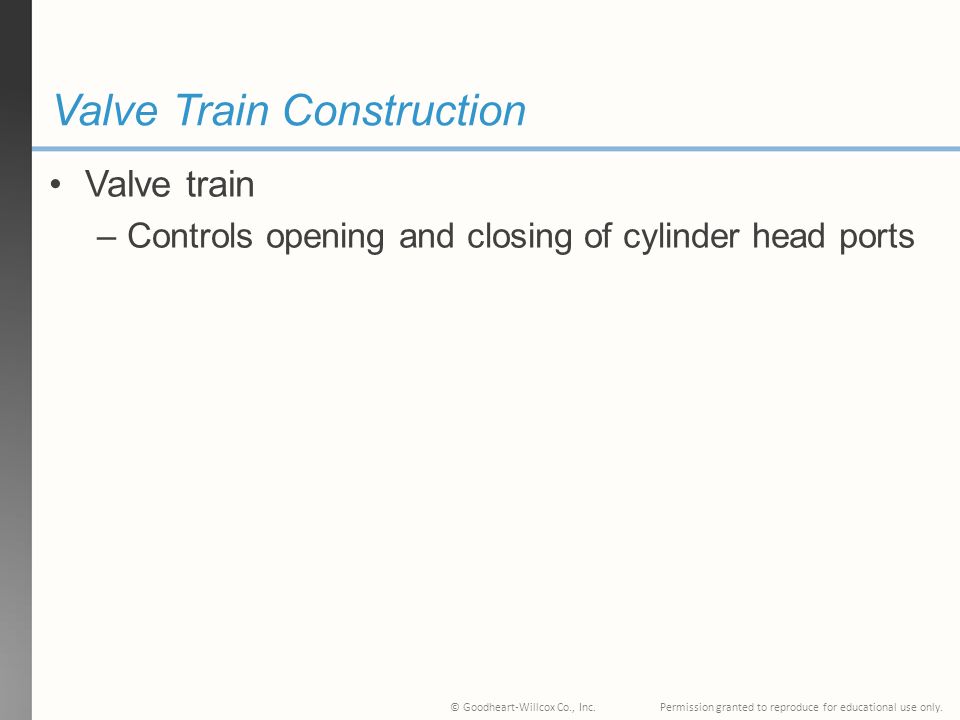 Valve Train Construction

• Valve train
  – Controls opening and closing of cylinder head ports

© Goodheart-Willcox Co., Inc.    Permission granted to reproduce for educational use only.